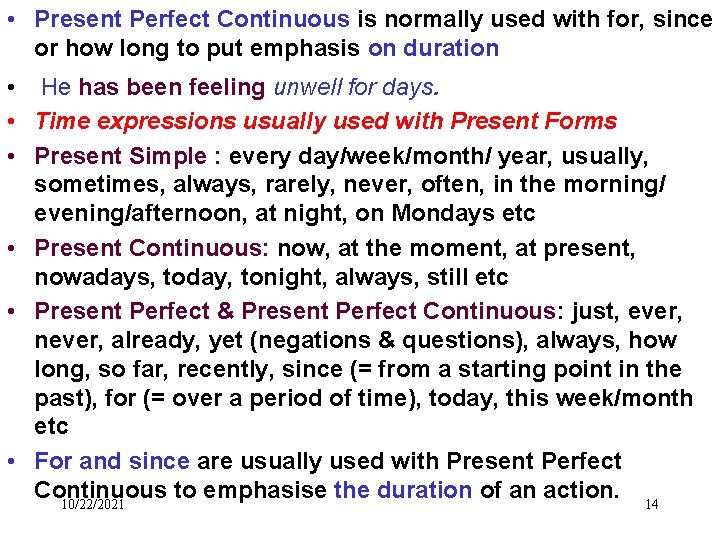 • Present Perfect Continuous is normally used with for, since or how long to put emphasis on duration

• He has been feeling unwell for days.

• Time expressions usually used with Present Forms

• Present Simple : every day/week/month/ year, usually, sometimes, always, rarely, never, often, in the morning/ evening/afternoon, at night, on Mondays etc

• Present Continuous: now, at the moment, at present, nowadays, today, tonight, always, still etc

• Present Perfect & Present Perfect Continuous: just, ever, never, already, yet (negations & questions), always, how long, so far, recently, since (= from a starting point in the past), for (= over a period of time), today, this week/month etc

• For and since are usually used with Present Perfect Continuous to emphasise the duration of an action.

10/22/2021

14